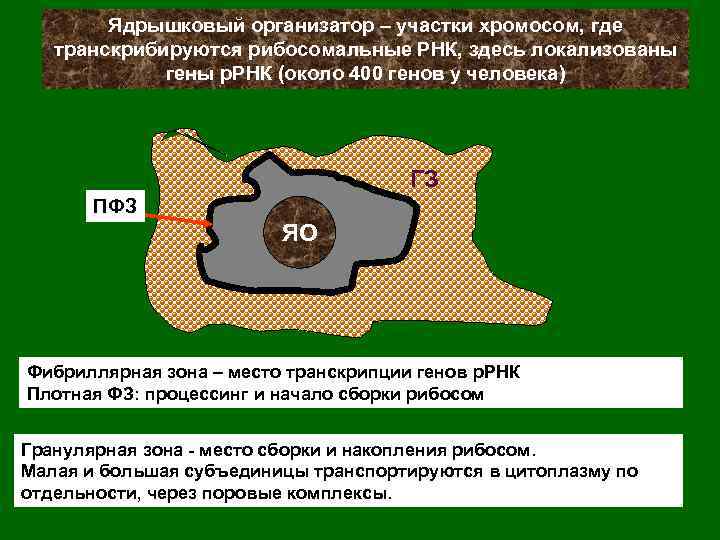 Ядрышковый организатор – участки хромосом, где транскрибируются рибосомальные РНК, здесь локализованы гены рРНК (около 400 генов у человека)

ГЗ

ПФЗ

ЯО

Фибриллярная зона – место транскрипции генов рРНК
Плотная ФЗ: процессинг и начало сборки рибосом

Гранулярная зона - место сборки и накопления рибосом.
Малая и большая субъединицы транспортируются в цитоплазму по отдельности, через поровые комплексы.